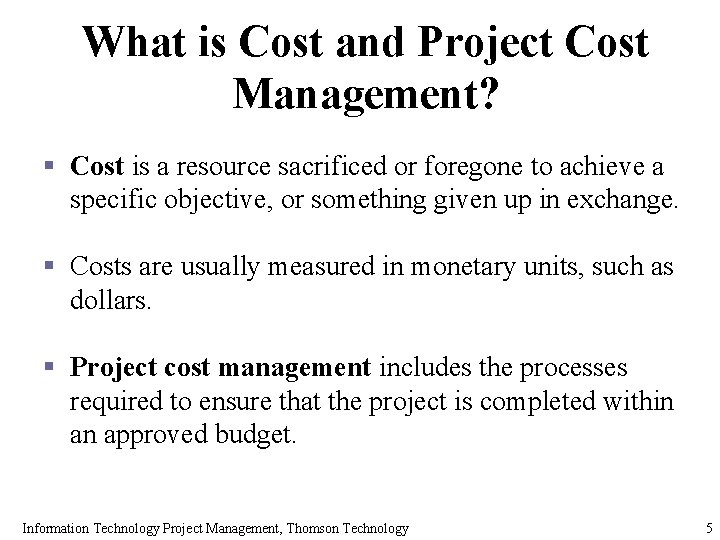 What is Cost and Project Cost Management?

▪ Cost is a resource sacrificed or foregone to achieve a specific objective, or something given up in exchange.

▪ Costs are usually measured in monetary units, such as dollars.

▪ Project cost management includes the processes required to ensure that the project is completed within an approved budget.

Information Technology Project Management, Thomson Technology

5